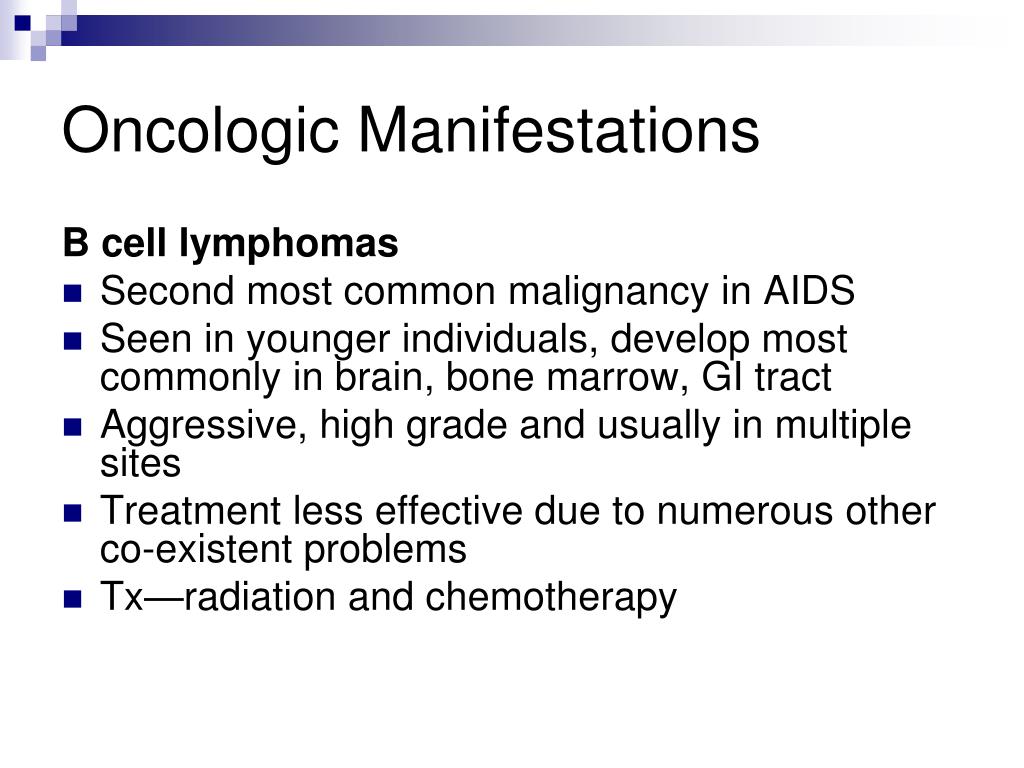 Oncologic Manifestations

B cell lymphomas

- Second most common malignancy in AIDS
- Seen in younger individuals, develop most commonly in brain, bone marrow, GI tract
- Aggressive, high grade and usually in multiple sites
- Treatment less effective due to numerous other co-existent problems
- Tx—radiation and chemotherapy